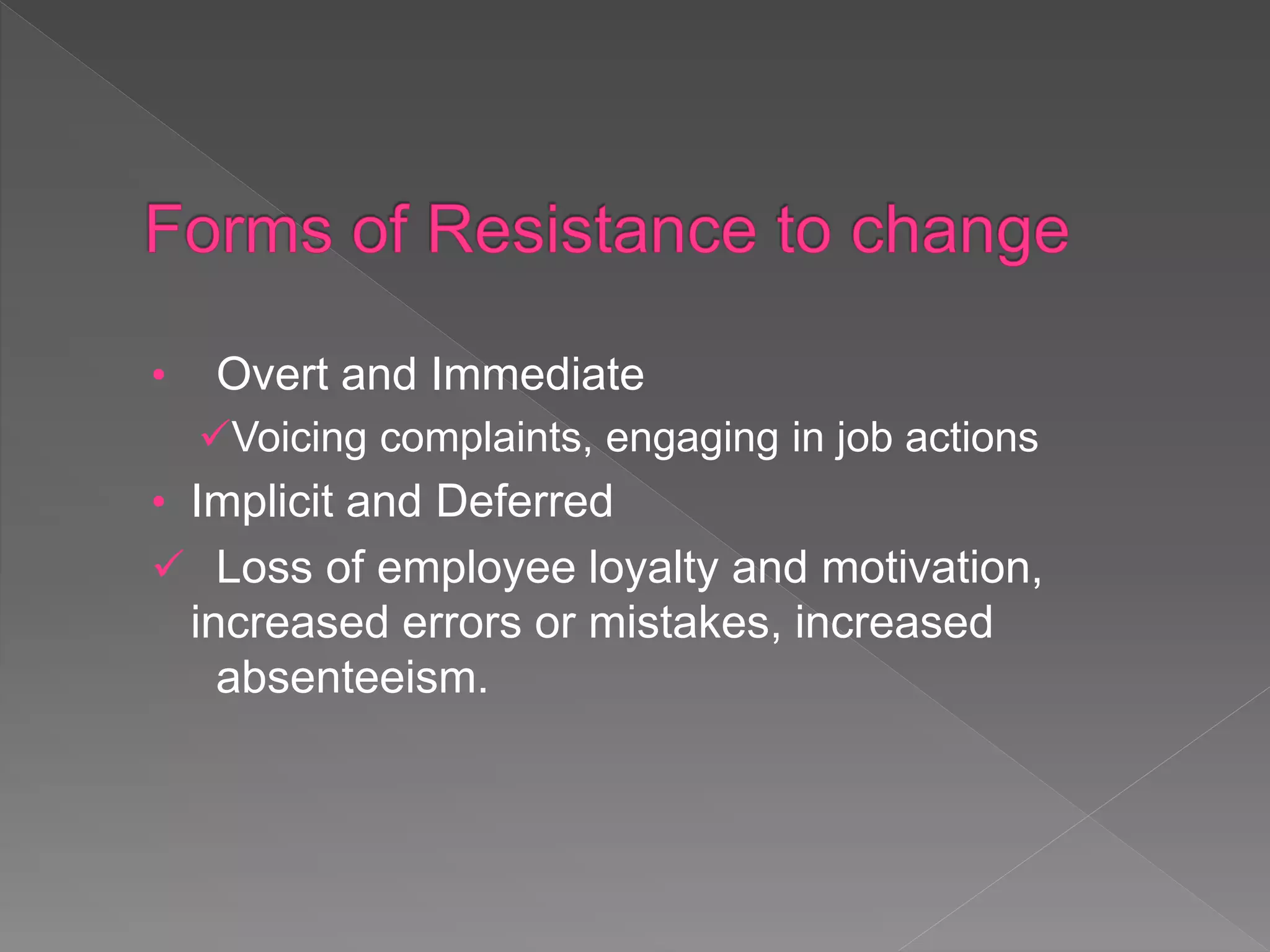 Forms of Resistance to change

• Overt and Immediate

✓Voicing complaints, engaging in job actions

• Implicit and Deferred

✓ Loss of employee loyalty and motivation, increased errors or mistakes, increased absenteeism.